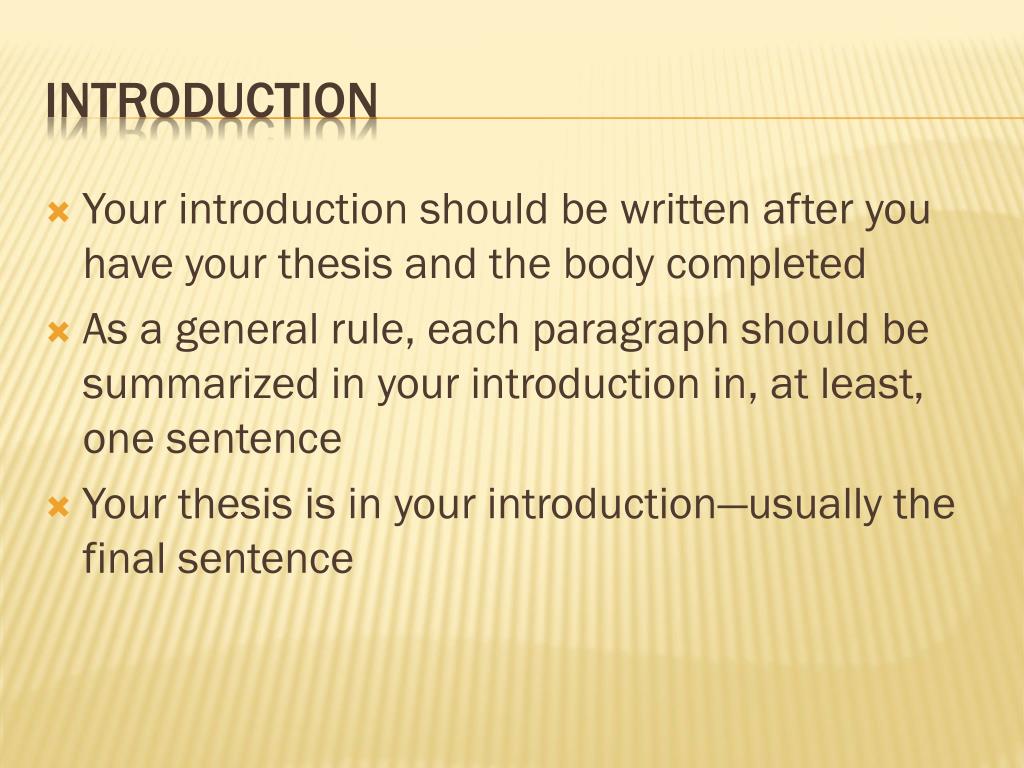 INTRODUCTION

Your introduction should be written after you have your thesis and the body completed

As a general rule, each paragraph should be summarized in your introduction in, at least, one sentence

Your thesis is in your introduction—usually the final sentence